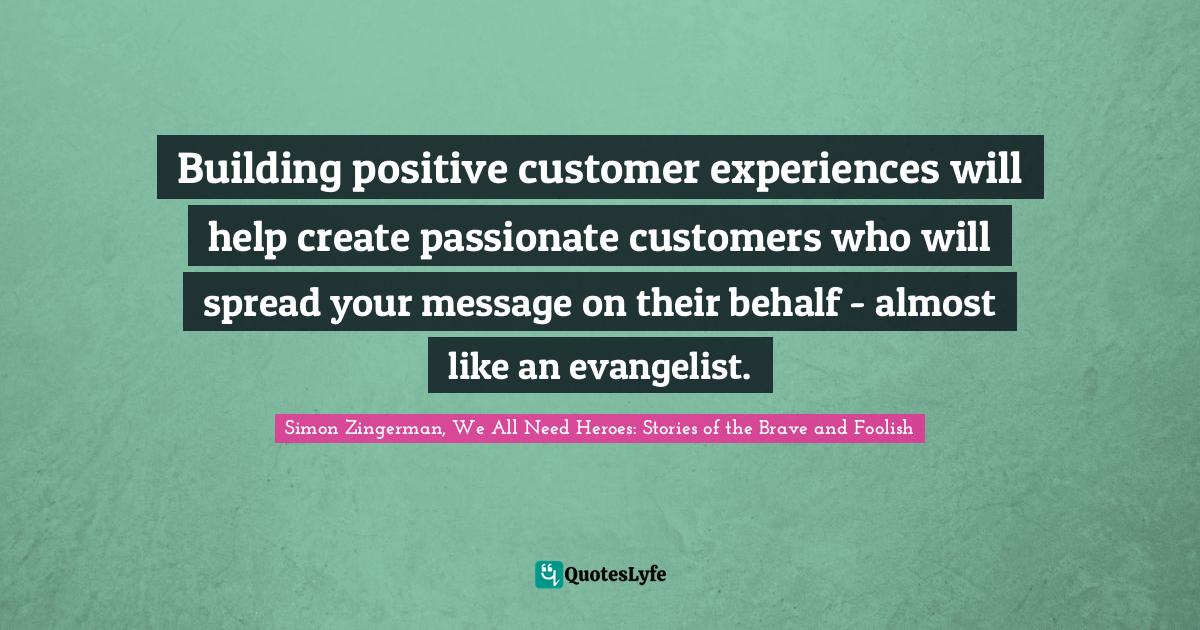 Building positive customer experiences will help create passionate customers who will spread your message on their behalf - almost like an evangelist.

Simon Zingerman, We All Need Heroes: Stories of the Brave and Foolish

QuotesLyfe